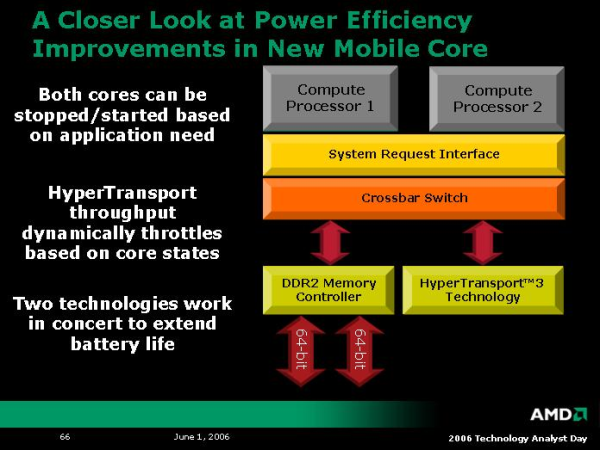 A Closer Look at Power Efficiency Improvements in New Mobile Core

Both cores can be stopped/started based on application need

HyperTransport throughput dynamically throttles based on core states

Two technologies work in concert to extend battery life

Compute Processor 1

Compute Processor 2

System Request Interface

Crossbar Switch

DDR2 Memory Controller

HyperTransport™3 Technology

64-bit

64-bit

AMD

66

June 1, 2006

2006 Technology Analyst Day